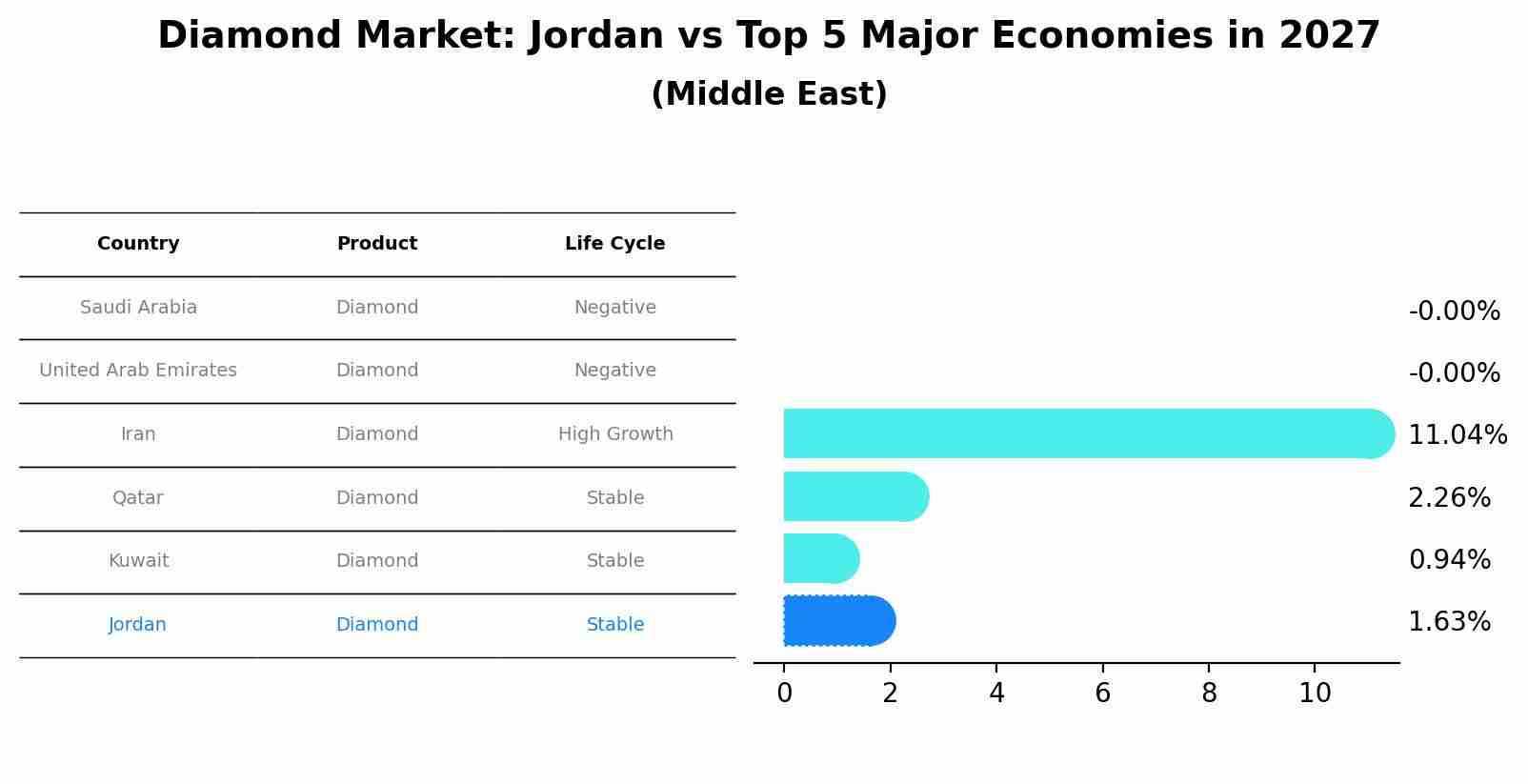 Diamond Market: Jordan vs Top 5 Major Economies in 2027
(Middle East)

| Country | Product | Life Cycle |
|---|---|---|
| Saudi Arabia | Diamond | Negative |
| United Arab Emirates | Diamond | Negative |
| Iran | Diamond | High Growth |
| Qatar | Diamond | Stable |
| Kuwait | Diamond | Stable |
| Jordan | Diamond | Stable |

-0.00%
-0.00%
11.04%
2.26%
0.94%
1.63%

0 2 4 6 8 10